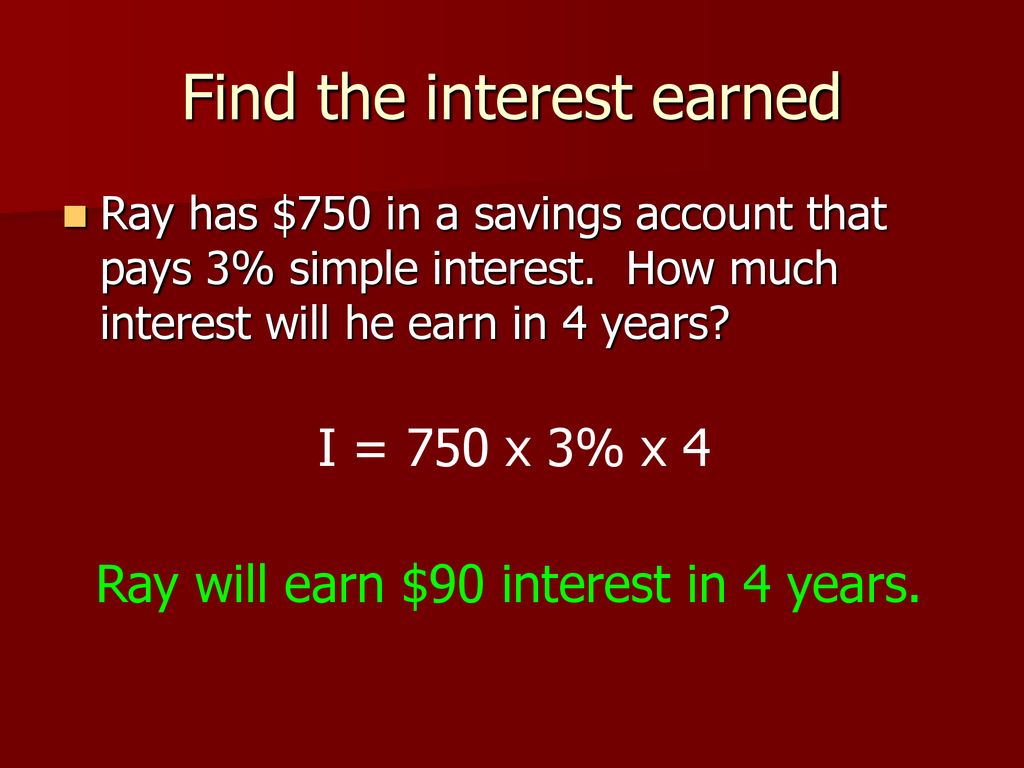 Find the interest earned

Ray has \$750 in a savings account that pays 3% simple interest. How much interest will he earn in 4 years?

$I = 750 \times 3\% \times 4$

Ray will earn \$90 interest in 4 years.